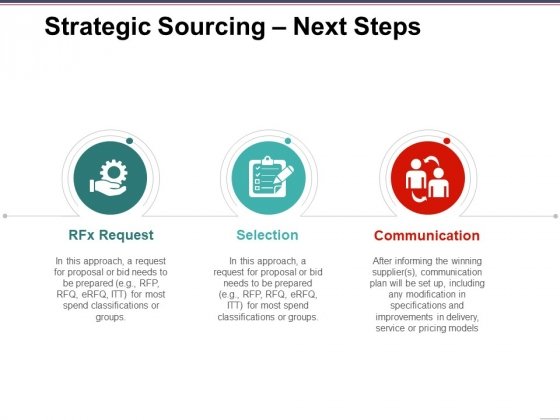 Strategic Sourcing – Next Steps

RFx Request

In this approach, a request for proposal or bid needs to be prepared (e.g., RFP, RFQ, eRFQ, ITT) for most spend classifications or groups.

Selection

In this approach, a request for proposal or bid needs to be prepared (e.g., RFP, RFQ, eRFQ, ITT) for most spend classifications or groups.

Communication

After informing the winning supplier(s), communication plan will be set up, including any modification in specifications and improvements in delivery, service or pricing models